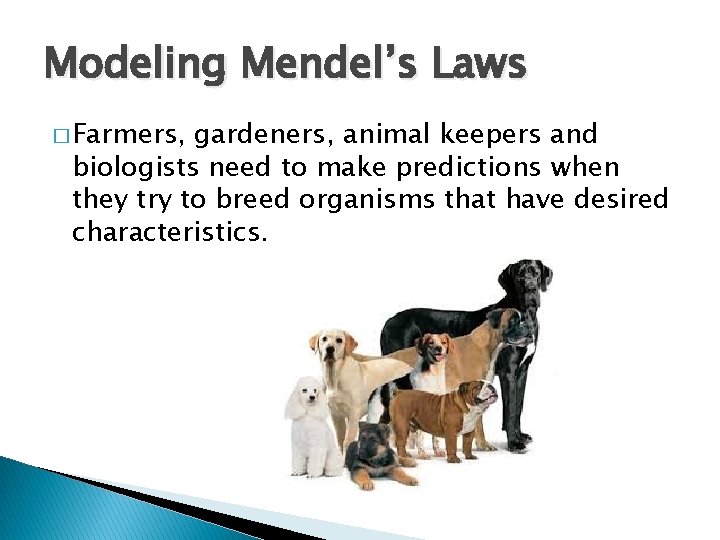 Modeling Mendel's Laws

□ Farmers, gardeners, animal keepers and biologists need to make predictions when they try to breed organisms that have desired characteristics.